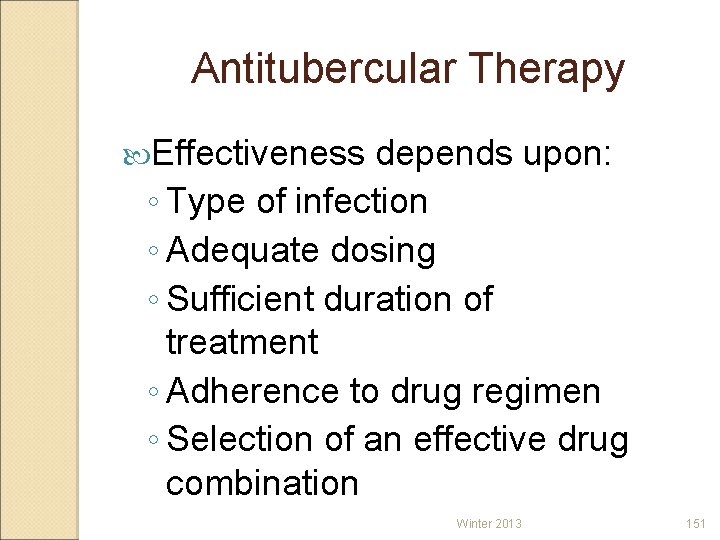 Antitubercular Therapy

Effectiveness depends upon:

◦ Type of infection
◦ Adequate dosing
◦ Sufficient duration of treatment
◦ Adherence to drug regimen
◦ Selection of an effective drug combination

Winter 2013

151